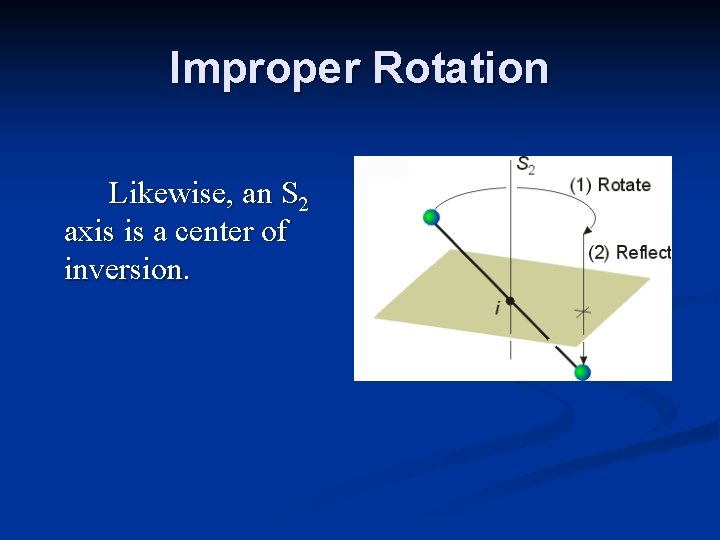 Improper Rotation

Likewise, an $S_2$ axis is a center of inversion.

$S_2$

(1) Rotate

(2) Reflect

$i$